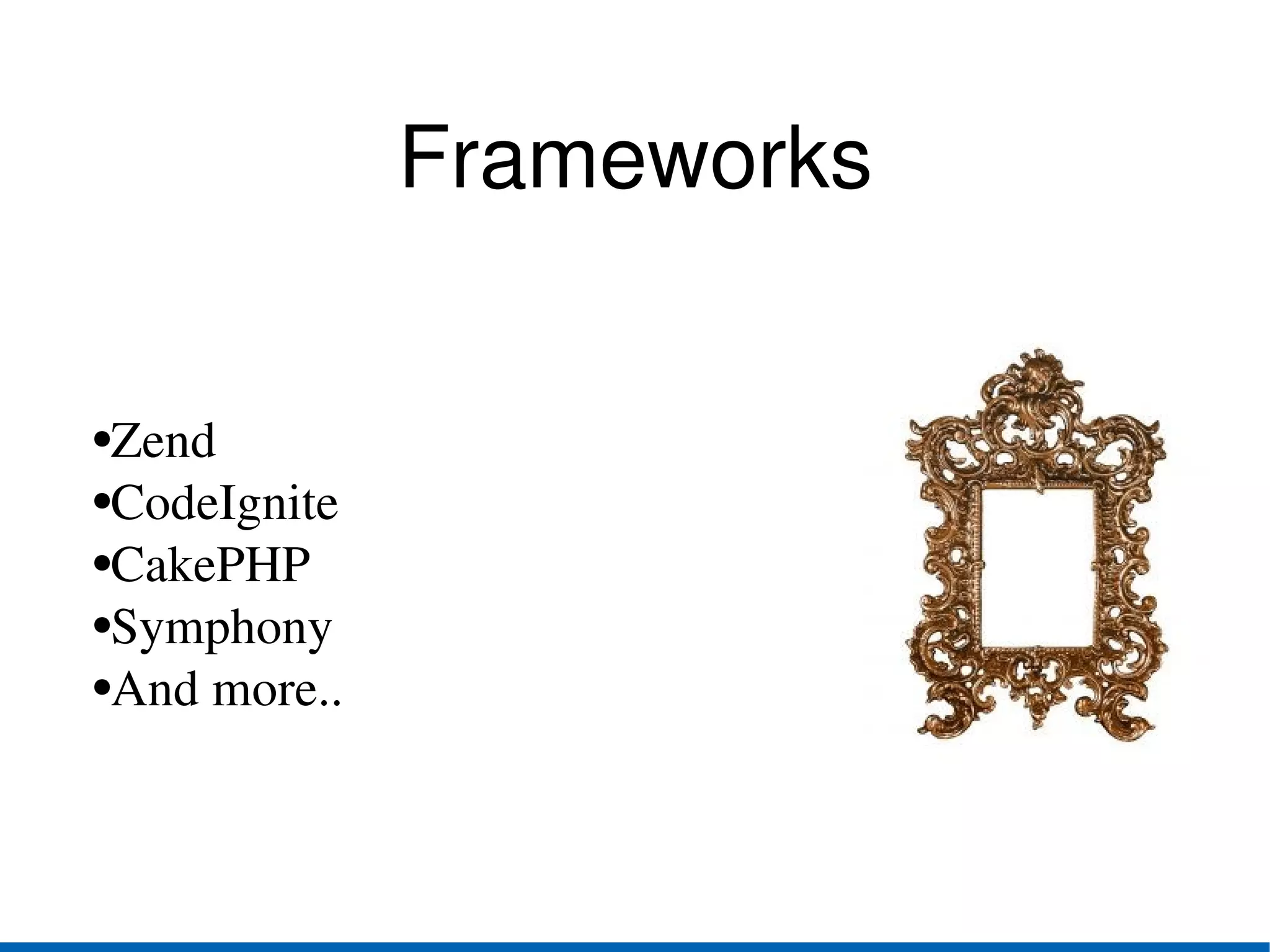 Frameworks

•Zend
•CodeIgnite
•CakePHP
•Symphony
•And more..